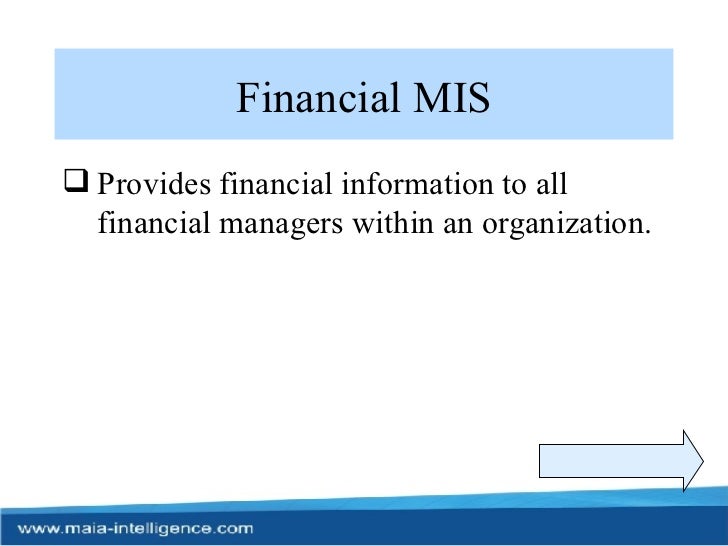 Financial MIS

❑ Provides financial information to all financial managers within an organization.

www.maia-intelligence.com